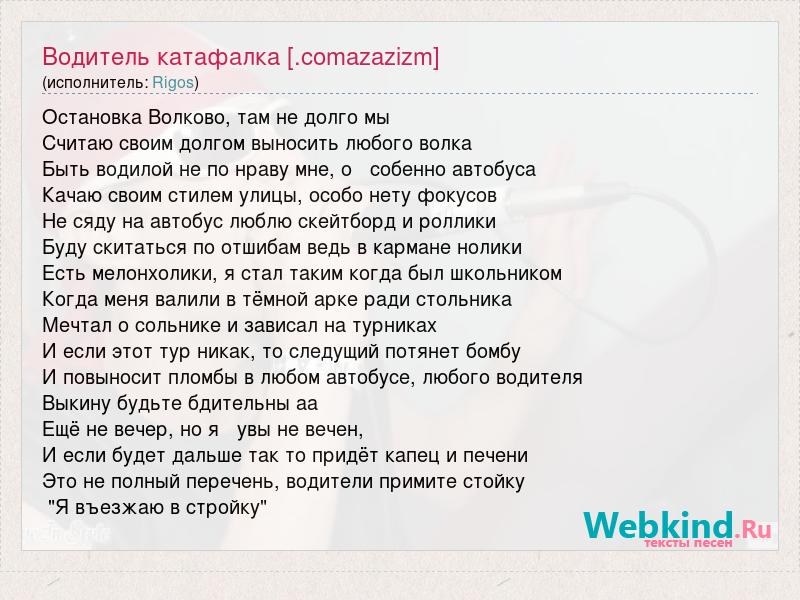 Водитель катафалка [.comazazizm]
(исполнитель: Rigos)

Остановка Волково, там не долго мы
Считаю своим долгом выносить любого волка
Быть водилой не по нраву мне, о собенно автобуса
Качаю своим стилем улицы, особо нету фокусов
Не сяду на автобус люблю скейтборд и роллики
Буду скитаться по отшибам ведь в кармане нолики
Есть мелонхолики, я стал таким когда был школьником
Когда меня валили в тёмной арке ради стольника
Мечтал о сольнике и зависал на турниках
И если этот тур никак, то следущий потянет бомбу
И повыносит пломбы в любом автобусе, любого водителя
Выкину будьте бдительны аа
Ещё не вечер, но я увы не вечен,
И если будет дальше так то придёт капец и печени
Это не полный перечень, водители примите стойку
"Я въезжаю в стройку"

Webkind.Ru
тексты песен